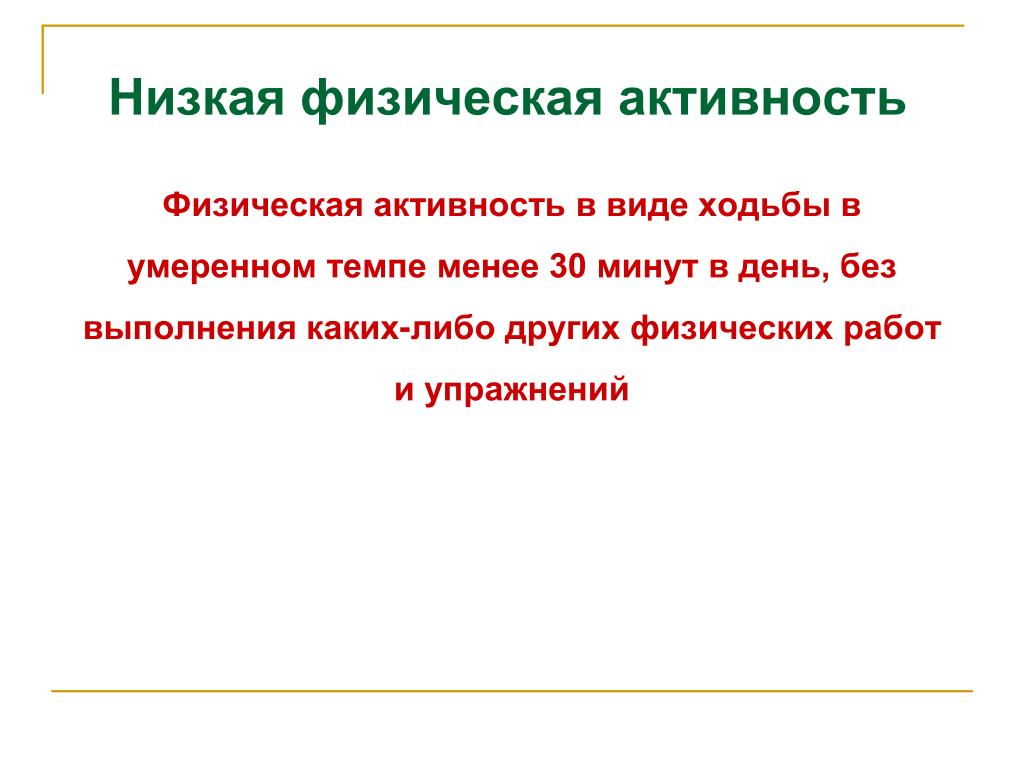 Низкая физическая активность

Физическая активность в виде ходьбы в умеренном темпе менее 30 минут в день, без выполнения каких-либо других физических работ и упражнений